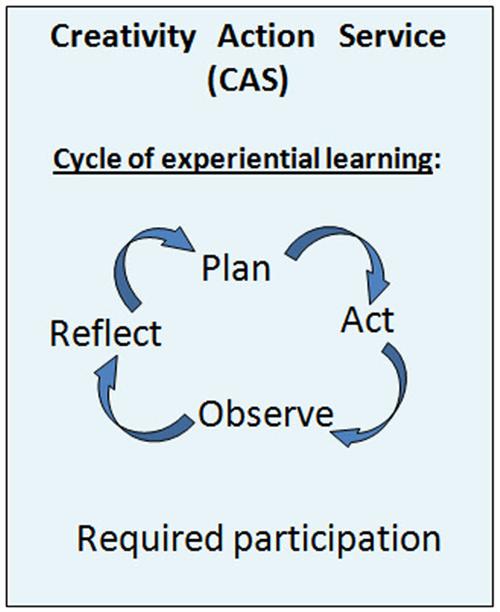 Creativity Action Service (CAS)

Cycle of experiential learning:

Plan

Act

Observe

Reflect

Required participation